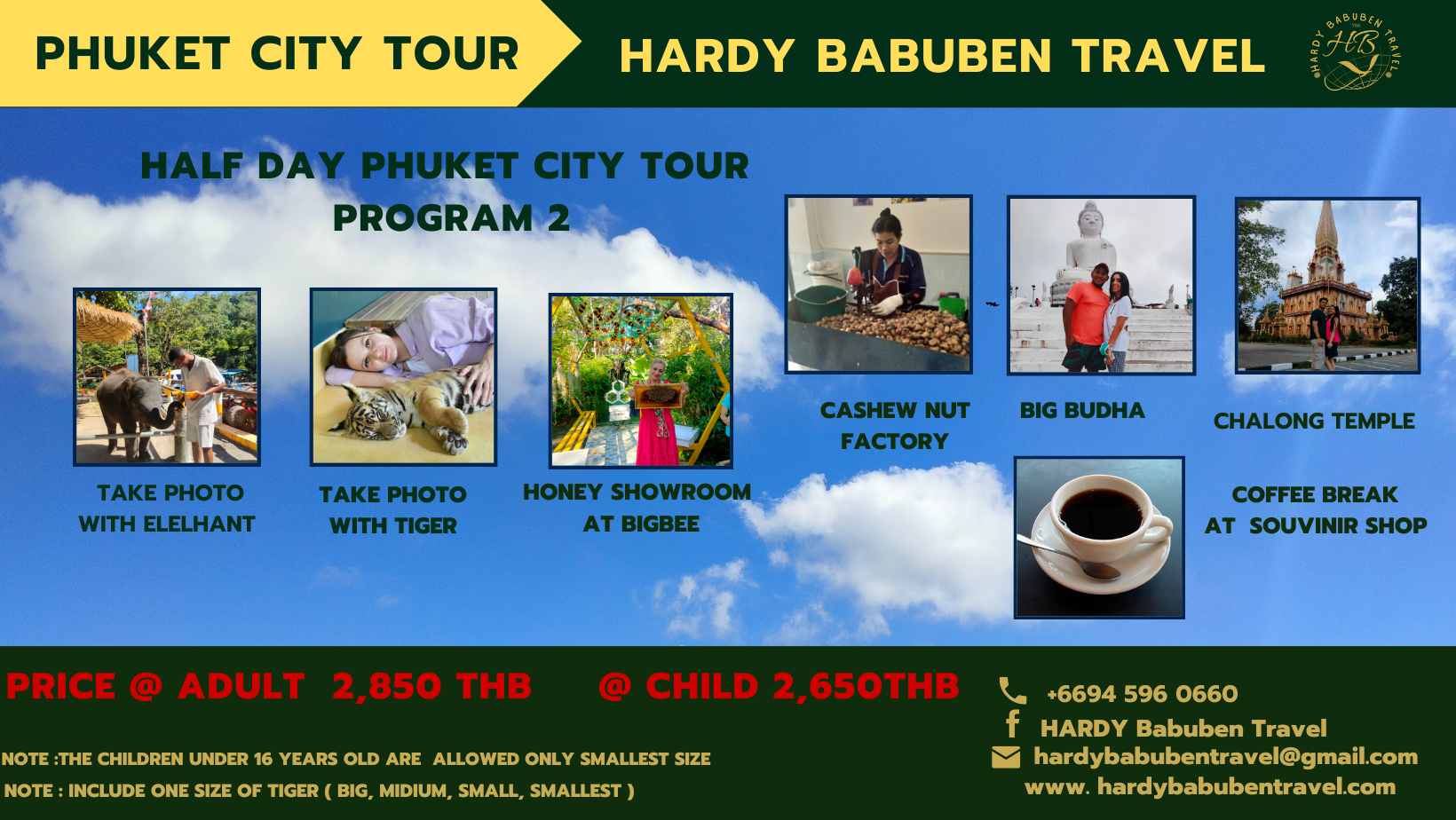 PHUKET CITY TOUR

HARDY BABUBEN TRAVEL

HARDY BABUBEN TRAVEL HB

HALF DAY PHUKET CITY TOUR PROGRAM 2

TAKE PHOTO WITH ELELHANT

TAKE PHOTO WITH TIGER

HONEY SHOWROOM AT BIGBEE

CASHEW NUT FACTORY

BIG BUDHA

CHALONG TEMPLE

COFFEE BREAK AT SOUVINIR SHOP

PRICE @ ADULT 2,850 THB @ CHILD 2,650THB

NOTE :THE CHILDREN UNDER 16 YEARS OLD ARE ALLOWED ONLY SMALLEST SIZE

NOTE : INCLUDE ONE SIZE OF TIGER ( BIG, MIDIUM, SMALL, SMALLEST )

+6694 596 0660

HARDY Babuben Travel

hardybabubentravel@gmail.com

www. hardybabubentravel.com